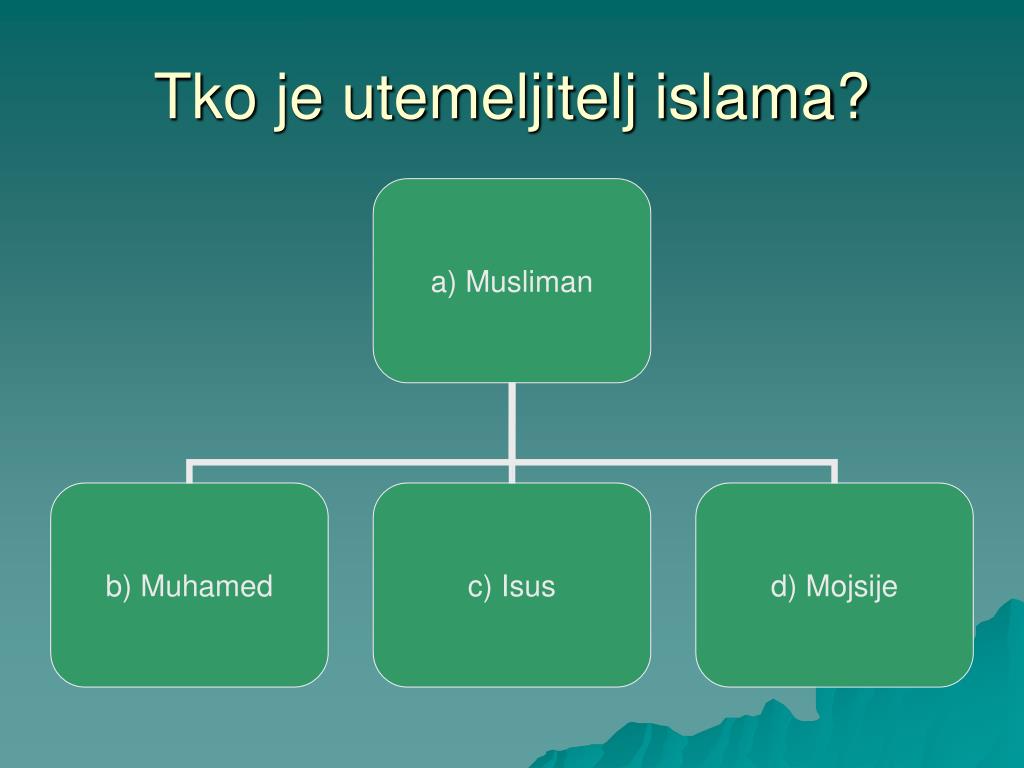 Tko je utemeljitelj islama?

a) Musliman

b) Muhamed

c) Isus

d) Mojsije